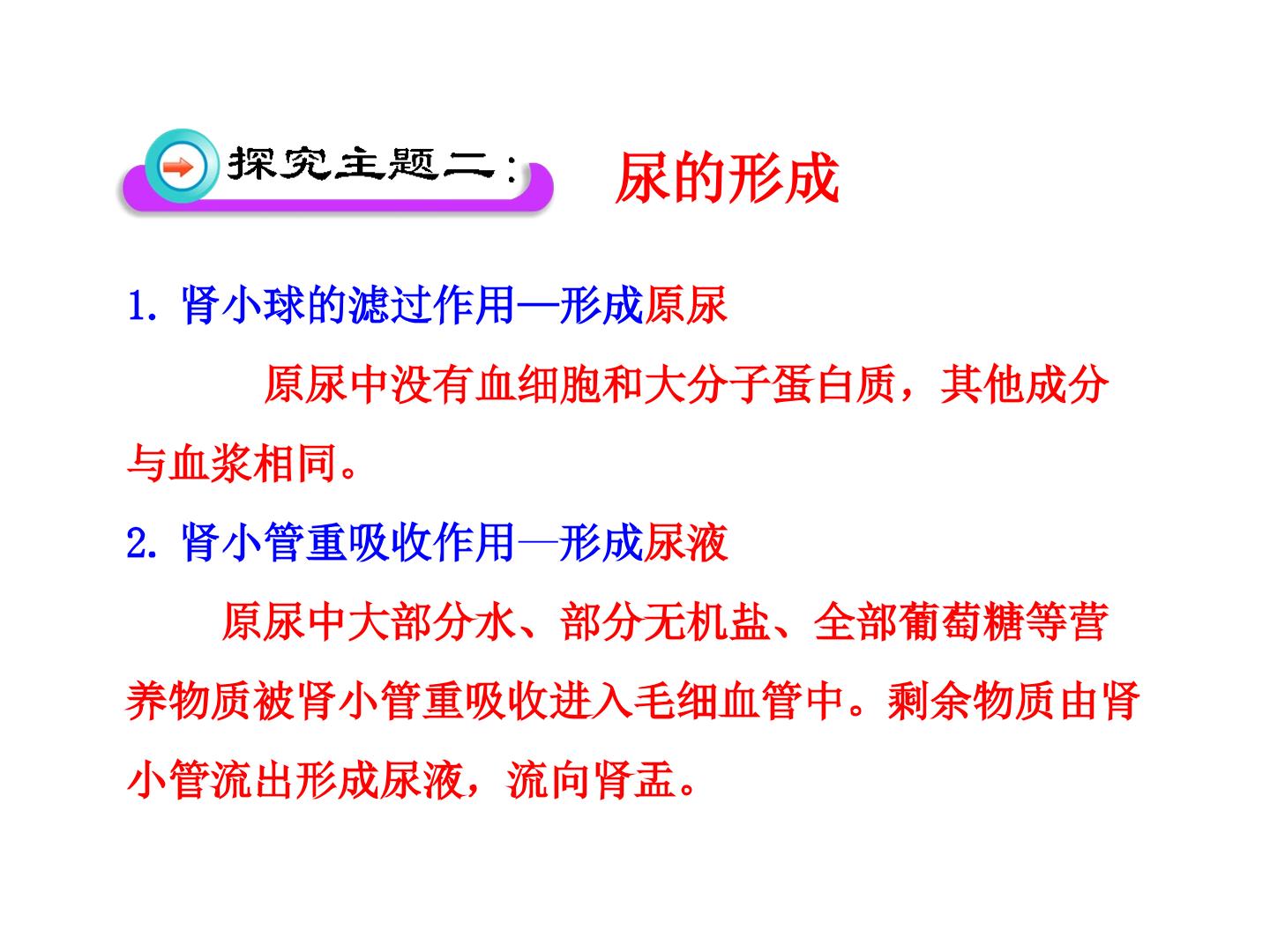 探究主题二： 尿的形成

1.肾小球的滤过作用—形成原尿

原尿中没有血细胞和大分子蛋白质，其他成分与血浆相同。

2.肾小管重吸收作用—形成尿液

原尿中大部分水、部分无机盐、全部葡萄糖等营养物质被肾小管重吸收进入毛细血管中。剩余物质由肾小管流出形成尿液，流向肾盂。